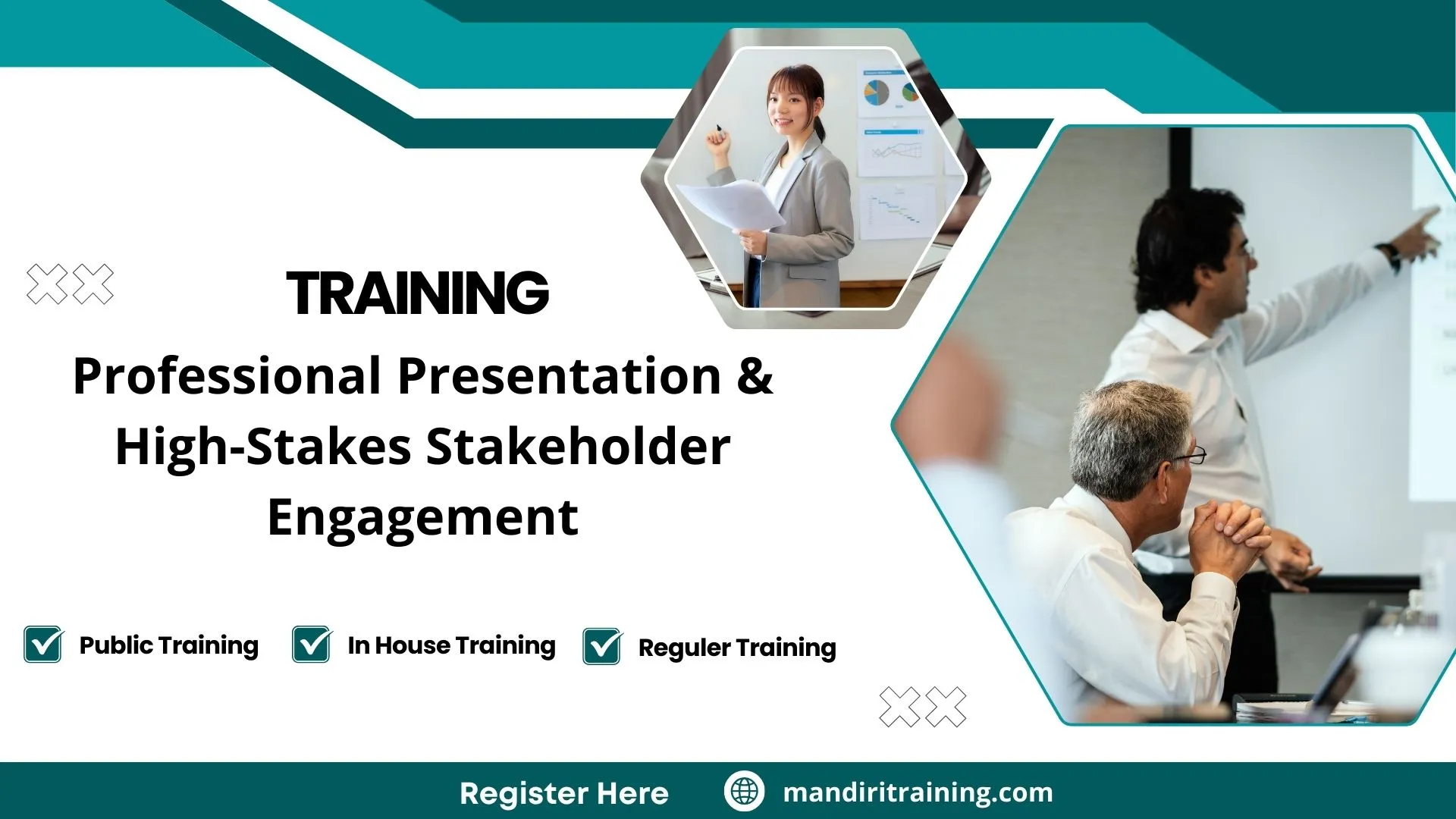 TRAINING

Professional Presentation & High-Stakes Stakeholder Engagement

Public Training In House Training Reguler Training

Register Here mandiritraining.com